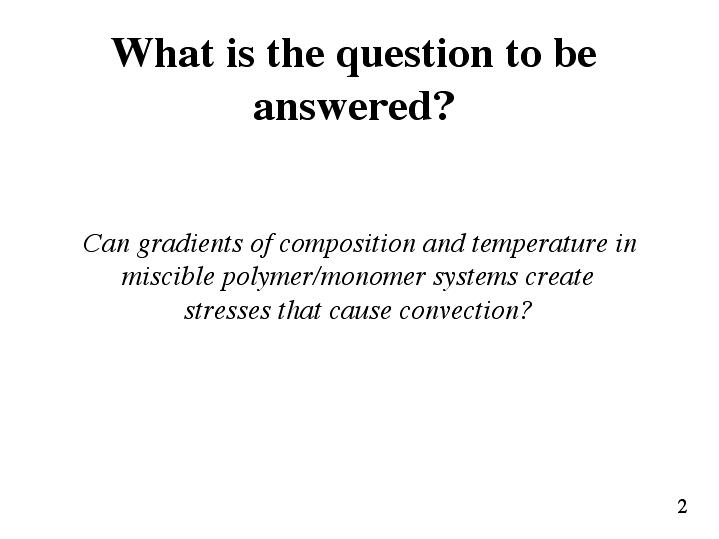 What is the question to be answered?

Can gradients of composition and temperature in miscible polymer/monomer systems create stresses that cause convection?

2